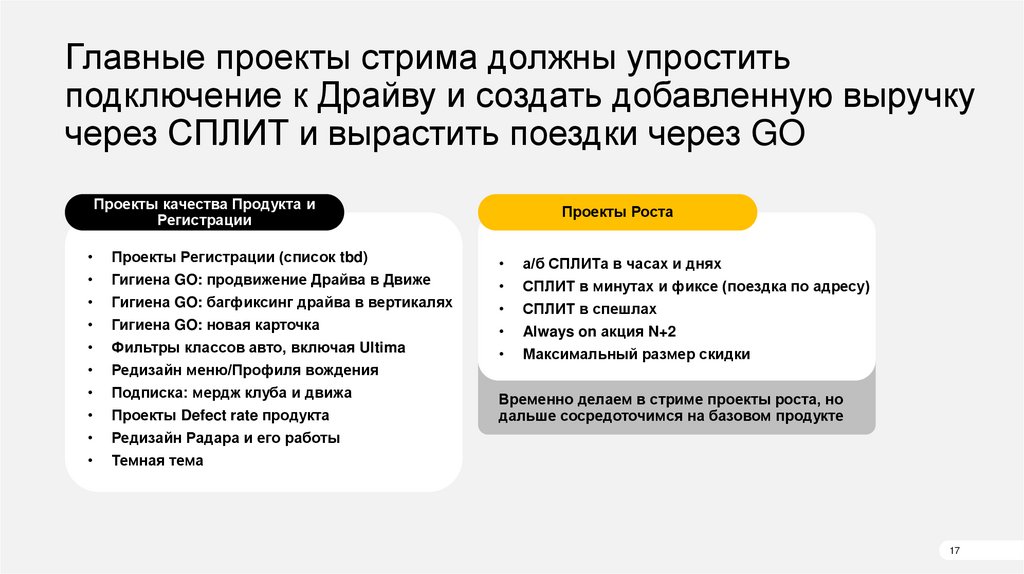 Главные проекты стрима должны упростить подключение к Драйву и создать добавленную выручку через СПЛИТ и вырастить поездки через GO

Проекты качества Продукта и Регистрации

• Проекты Регистрации (список tbd)
• Гигиена GO: продвижение Драйва в Движе
• Гигиена GO: багфиксинг драйва в вертикалях
• Гигиена GO: новая карточка
• Фильтры классов авто, включая Ultima
• Редизайн меню/Профиля вождения
• Подписка: мердж клуба и движа
• Проекты Defect rate продукта
• Редизайн Радара и его работы
• Темная тема

Проекты Роста

• а/б СПЛИТа в часах и днях
• СПЛИТ в минутах и фиксе (поездка по адресу)
• СПЛИТ в спешлах
• Always on акция N+2
• Максимальный размер скидки

Временно делаем в стриме проекты роста, но дальше сосредоточимся на базовом продукте

17